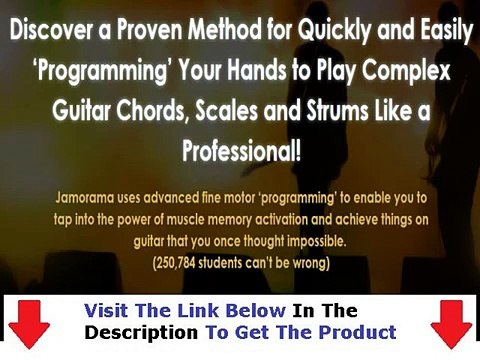 Discover a Proven Method for Quickly and Easily 'Programming' Your Hands to Play Complex Guitar Chords, Scales and Strums Like a Professional!

Jamorama uses advanced fine motor 'programming' to enable you to tap into the power of muscle memory activation and achieve things on guitar that you once thought impossible.
(250,784 students can't be wrong)

Visit The Link Below In The Description To Get The Product